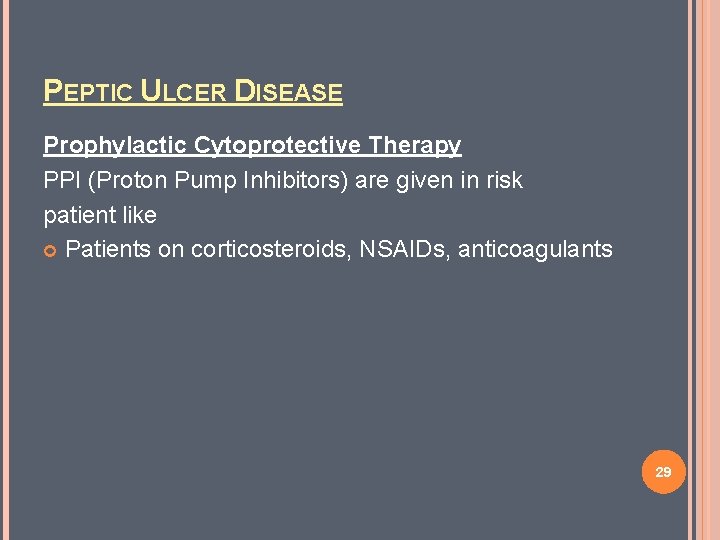 PEPTIC ULCER DISEASE

Prophylactic Cytoprotective Therapy
PPI (Proton Pump Inhibitors) are given in risk patient like

Patients on corticosteroids, NSAIDs, anticoagulants

29